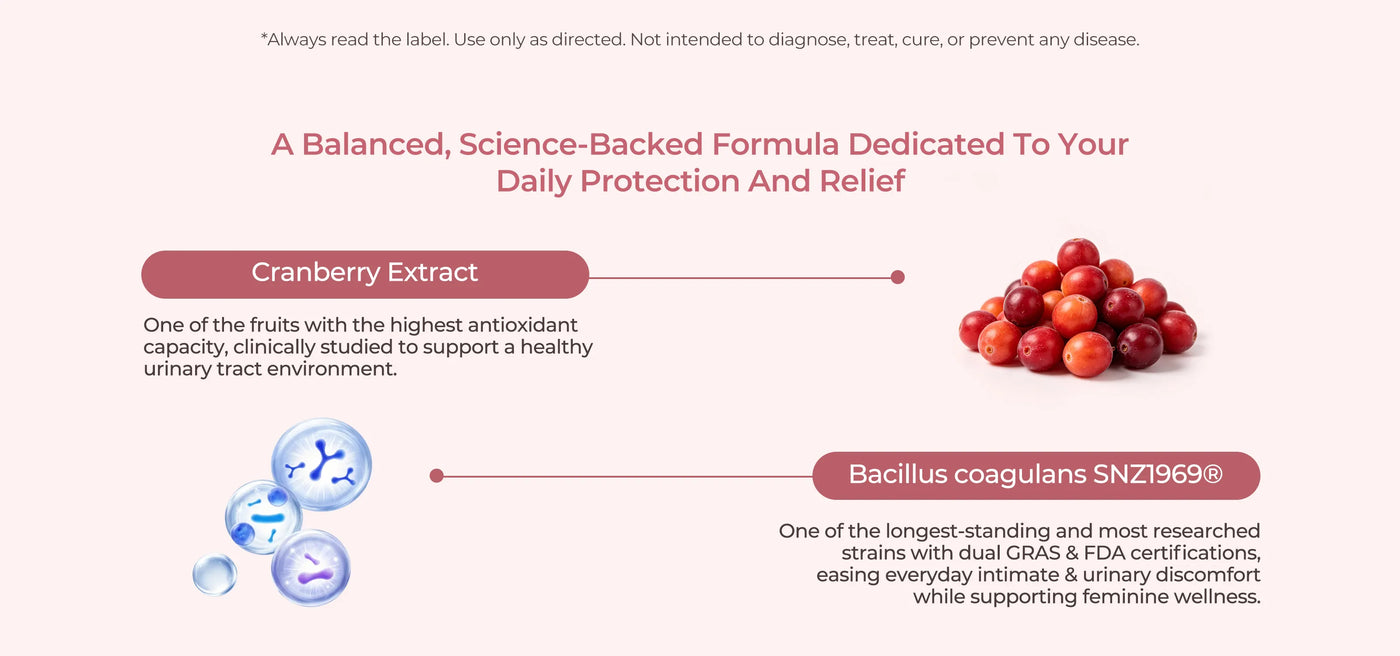 *Always read the label. Use only as directed. Not intended to diagnose, treat, cure, or prevent any disease.

A Balanced, Science-Backed Formula Dedicated To Your Daily Protection And Relief

Cranberry Extract

One of the fruits with the highest antioxidant capacity, clinically studied to support a healthy urinary tract environment.

Bacillus coagulans SNZ1969®

One of the longest-standing and most researched strains with dual GRAS & FDA certifications, easing everyday intimate & urinary discomfort while supporting feminine wellness.